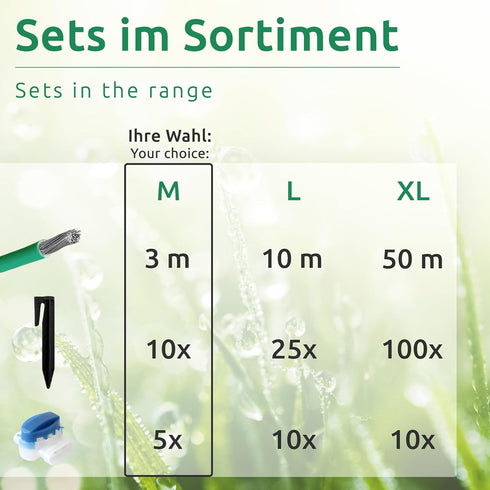 Sets im Sortiment

Sets in the range

Ihre Wahl:
Your choice:

| M | L | XL |
|---|---|---|
| 3 m | 10 m | 50 m |
| 10x | 25x | 100x |
| 5x | 10x | 10x |